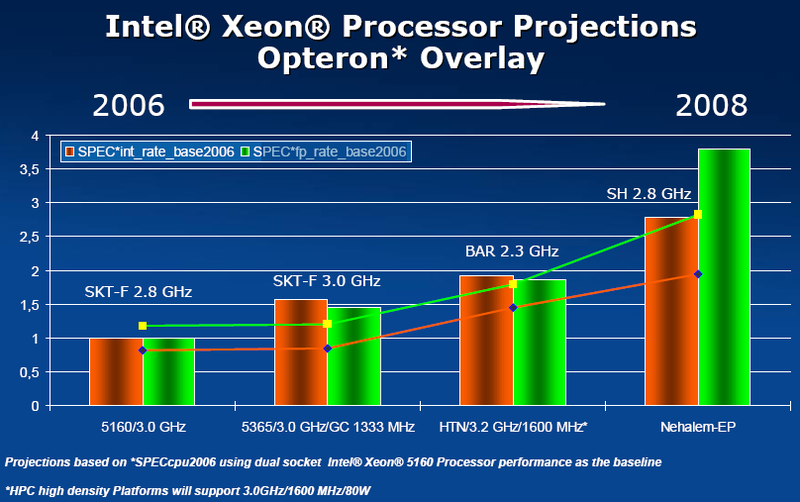 Intel® Xeon® Processor Projections
Opteron* Overlay

2006

2008

SPEC*int_rate_base2006
SPEC*fp_rate_base2006

4
3,5
3
2,5
2
1,5
1
0,5
0

SKT-F 2.8 GHz
SKT-F 3.0 GHz
BAR 2.3 GHz
SH 2.8 GHz

5160/3.0 GHz
5365/3.0 GHz/GC 1333 MHz
HTN/3.2 GHz/1600 MHz*
Nehalem-EP

Projections based on *SPECcpu2006 using dual socket Intel® Xeon® 5160 Processor performance as the baseline

*HPC high density Platforms will support 3.0GHz/1600 MHz/80W